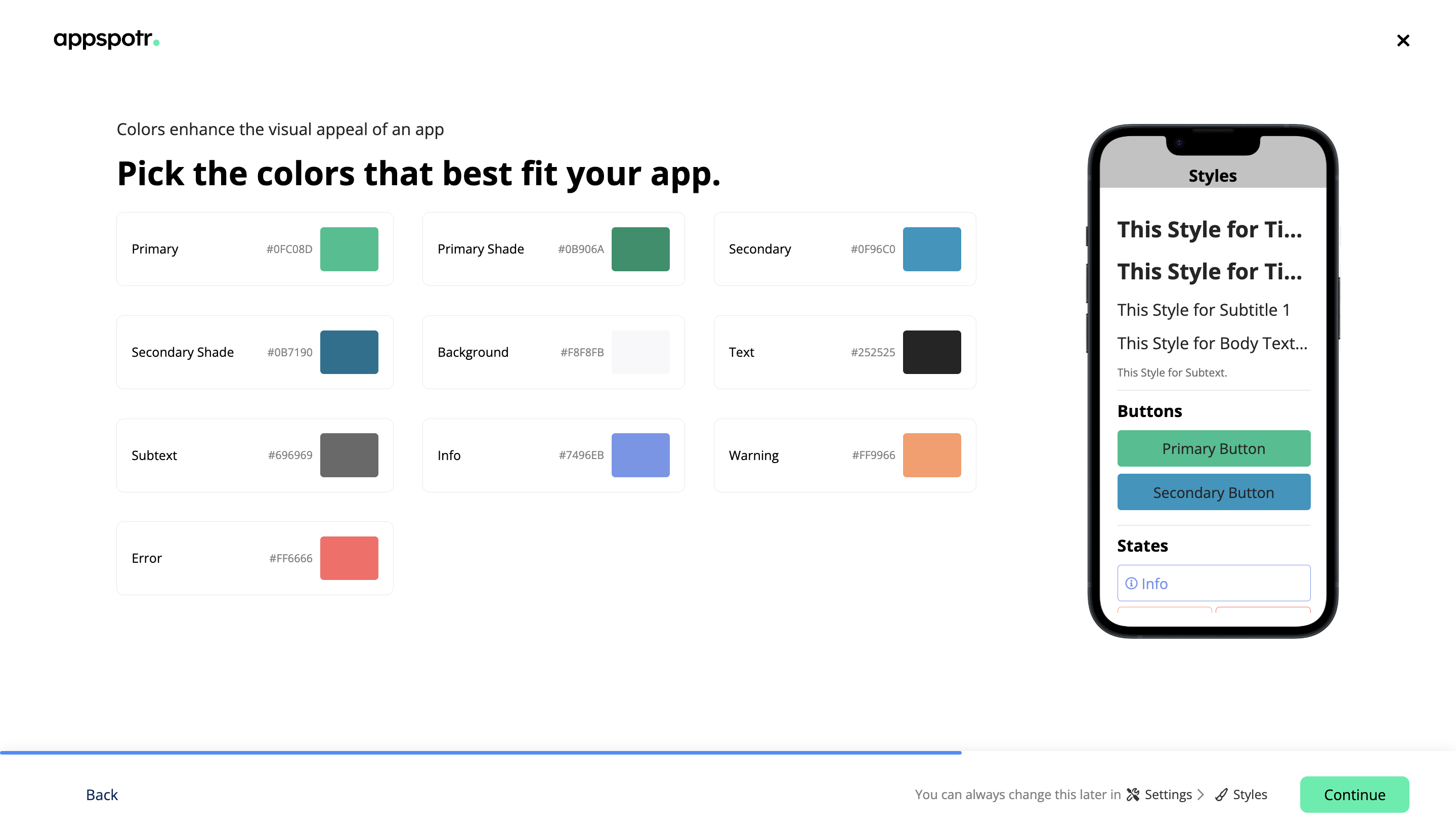 appspotr.

×

Colors enhance the visual appeal of an app

Pick the colors that best fit your app.

Primary #0FC08D

Primary Shade #0B906A

Secondary #0F96C0

Secondary Shade #0B7190

Background #F8F8FB

Text #252525

Subtext #696969

Info #7496EB

Warning #FF9966

Error #FF6666

Styles

This Style for Ti...

This Style for Ti...

This Style for Subtitle 1

This Style for Body Text...

This Style for Subtext.

Buttons

Primary Button

Secondary Button

States

Info

Back

You can always change this later in Settings > Styles

Continue